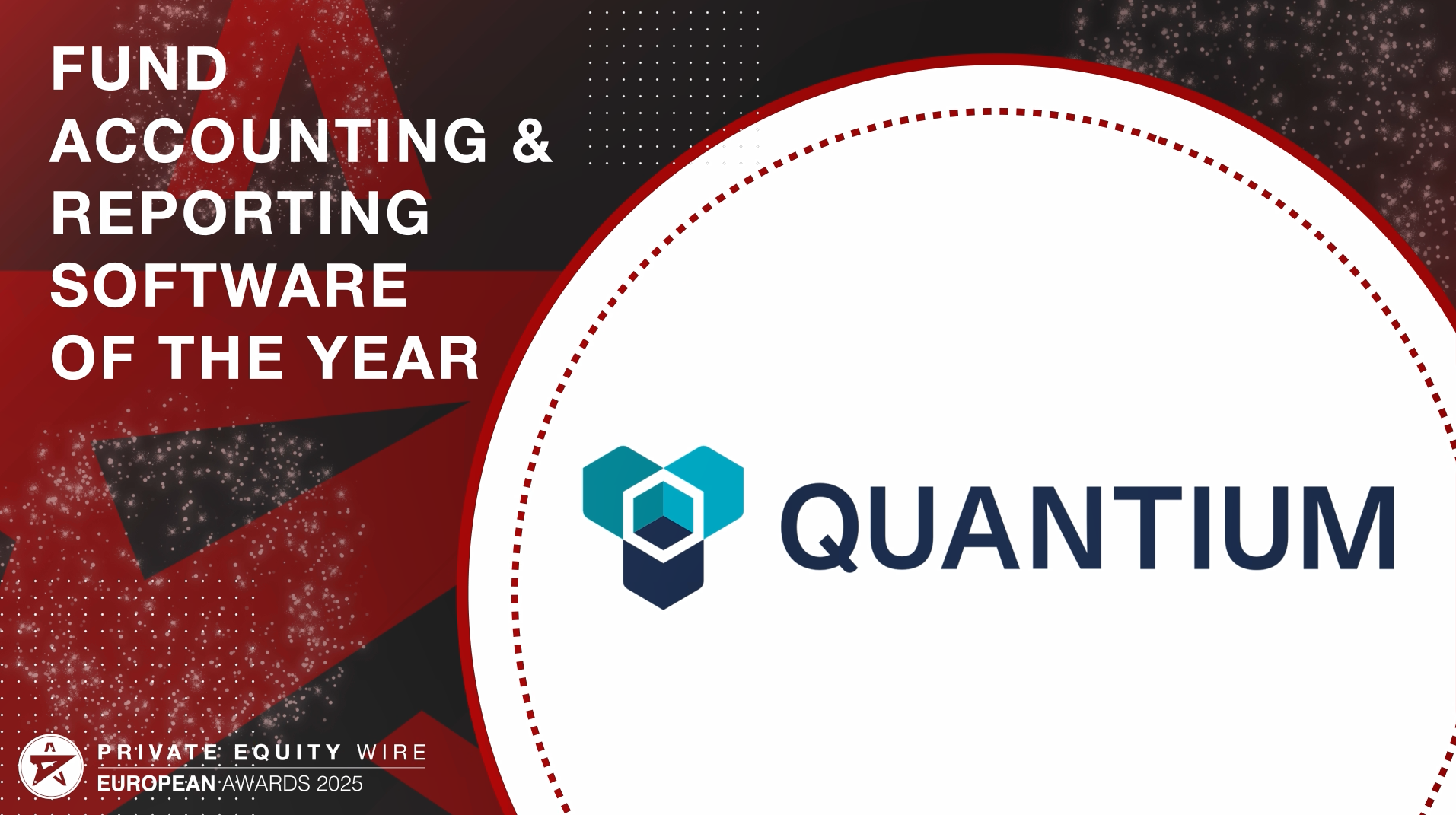 FUND ACCOUNTING & REPORTING SOFTWARE OF THE YEAR

QUANTIUM

PRIVATE EQUITY WIRE
EUROPEAN AWARDS 2025